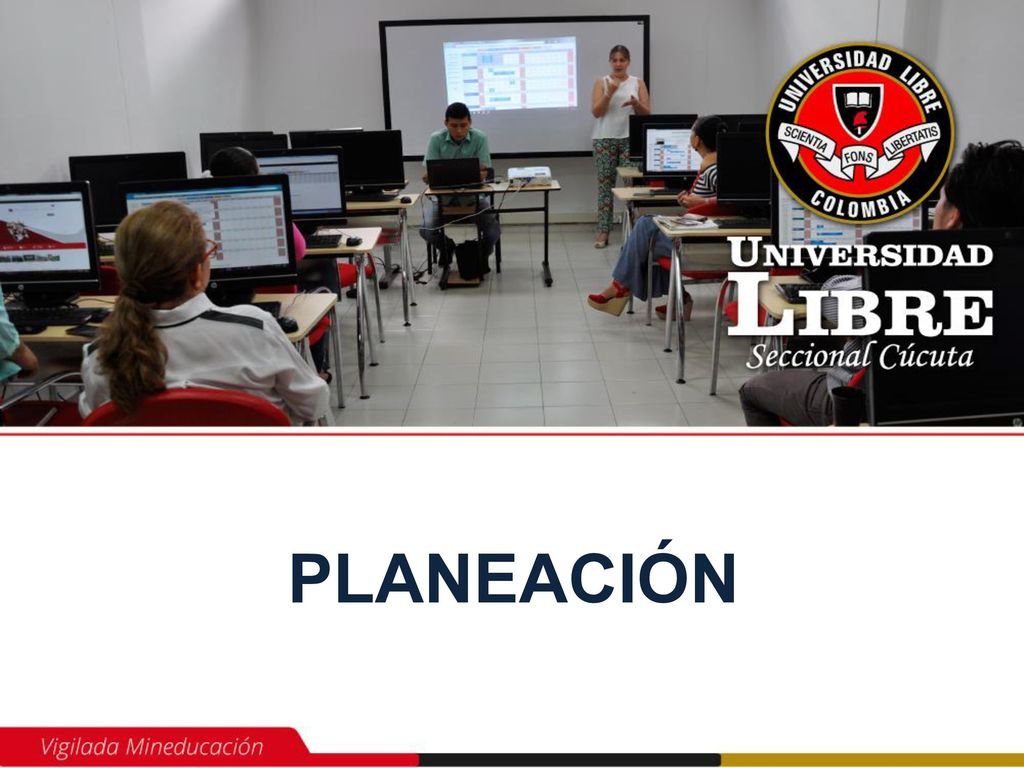 UNIVERSIDAD LIBRE
SCIENTIA FONS LIBERTATIS
COLOMBIA

UNIVERSIDAD
LIBRE
Seccional Cúcuta

PLANEACIÓN

Vigilada Mineducación